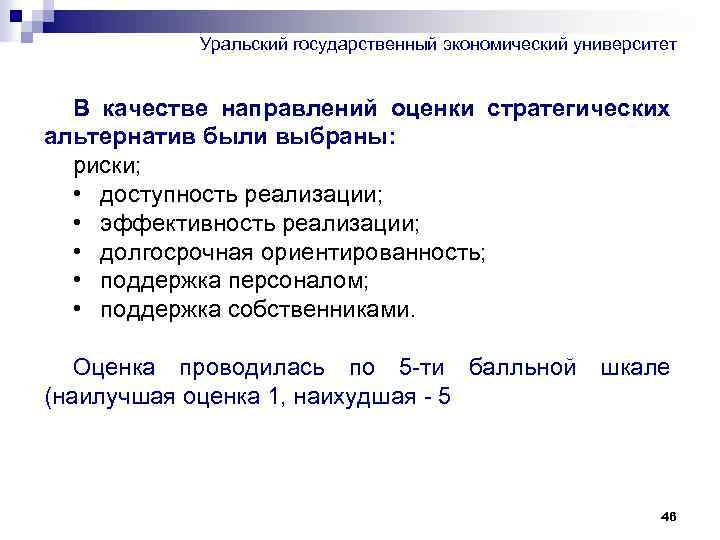 Уральский государственный экономический университет

В качестве направлений оценки стратегических альтернатив были выбраны:
риски;
• доступность реализации;
• эффективность реализации;
• долгосрочная ориентированность;
• поддержка персоналом;
• поддержка собственниками.

Оценка проводилась по 5-ти балльной шкале (наилучшая оценка 1, наихудшая - 5

46